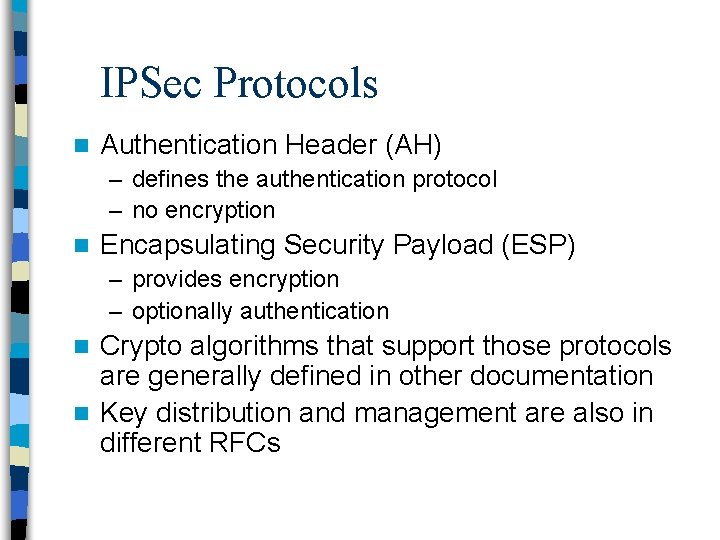 IPSec Protocols

- Authentication Header (AH)
  – defines the authentication protocol
  – no encryption
- Encapsulating Security Payload (ESP)
  – provides encryption
  – optionally authentication
- Crypto algorithms that support those protocols are generally defined in other documentation
- Key distribution and management are also in different RFCs